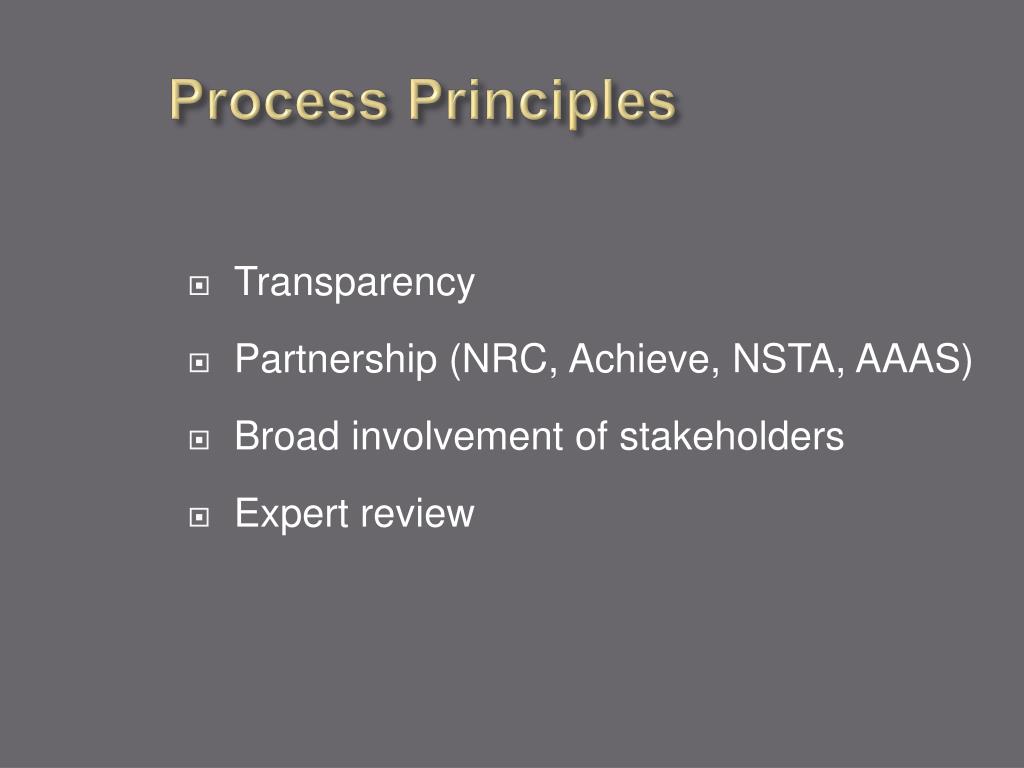 Process Principles

Transparency
Partnership (NRC, Achieve, NSTA, AAAS)
Broad involvement of stakeholders
Expert review